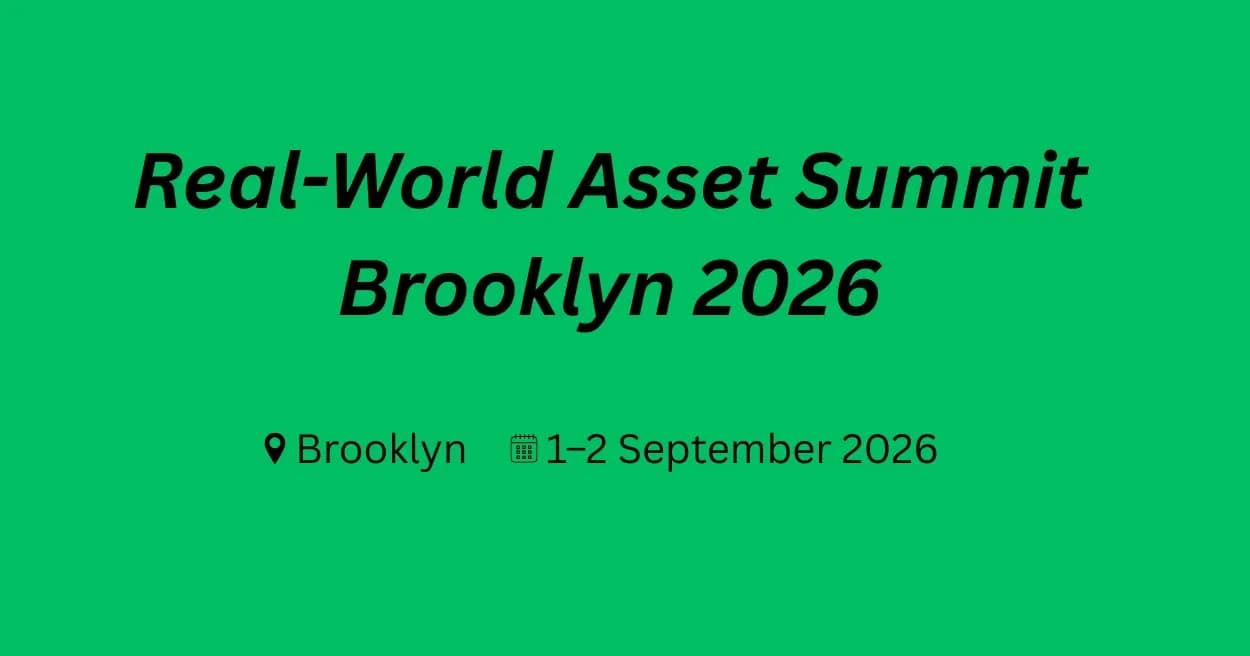 Real-World Asset Summit Brooklyn 2026

Brooklyn 1–2 September 2026